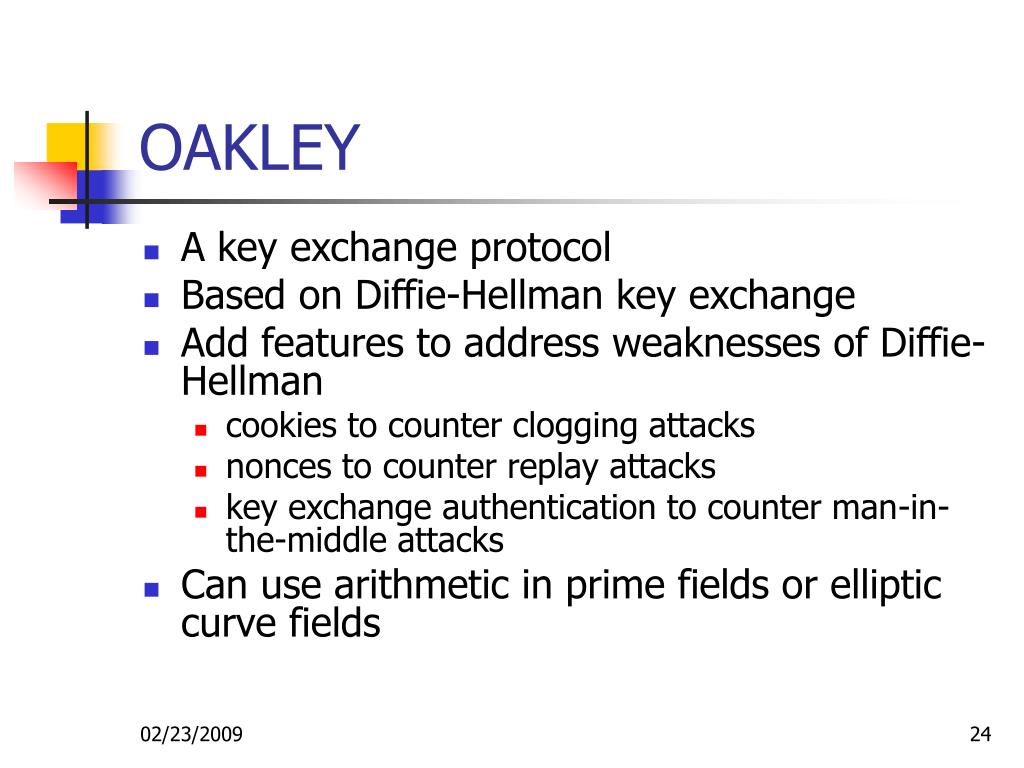 OAKLEY

- A key exchange protocol
- Based on Diffie-Hellman key exchange
- Add features to address weaknesses of Diffie-Hellman
  - cookies to counter clogging attacks
  - nonces to counter replay attacks
  - key exchange authentication to counter man-in-the-middle attacks
- Can use arithmetic in prime fields or elliptic curve fields

02/23/2009

24